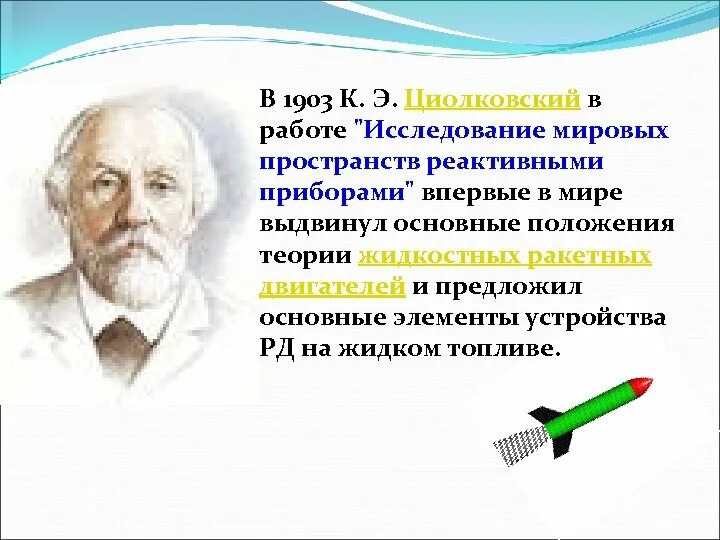 В 1903 К. Э. Циолковский в работе "Исследование мировых пространств реактивными приборами" впервые в мире выдвинул основные положения теории жидкостных ракетных двигателей и предложил основные элементы устройства РД на жидком топливе.